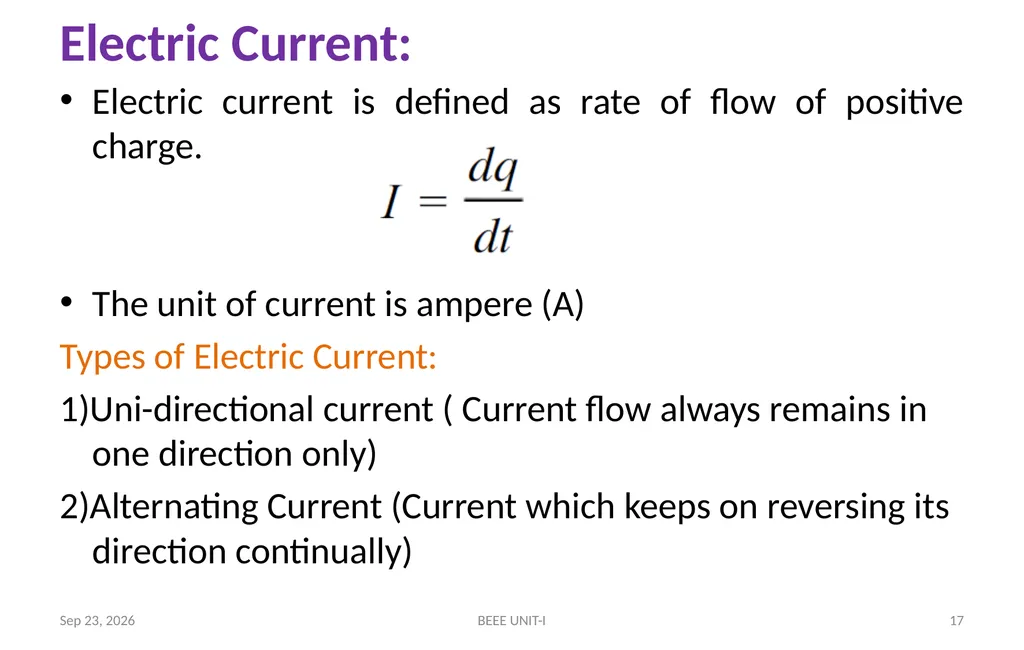 Electric Current:

• Electric current is defined as rate of flow of positive charge.

$I = \frac{dq}{dt}$

• The unit of current is ampere (A)

Types of Electric Current:

1)Uni-directional current ( Current flow always remains in one direction only)

2)Alternating Current (Current which keeps on reversing its direction continually)

Sep 23, 2026

BEEE UNIT-I

17